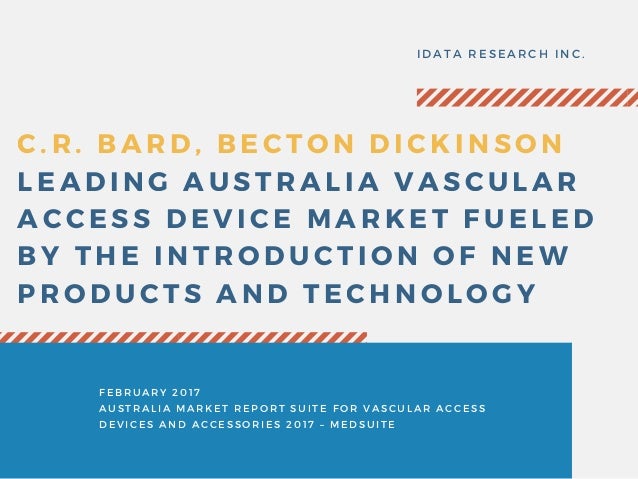 IDATA RESEARCH INC.

C.R. BARD, BECTON DICKINSON LEADING AUSTRALIA VASCULAR ACCESS DEVICE MARKET FUELED BY THE INTRODUCTION OF NEW PRODUCTS AND TECHNOLOGY

FEBRUARY 2017
AUSTRALIA MARKET REPORT SUITE FOR VASCULAR ACCESS DEVICES AND ACCESSORIES 2017 – MEDSUITE